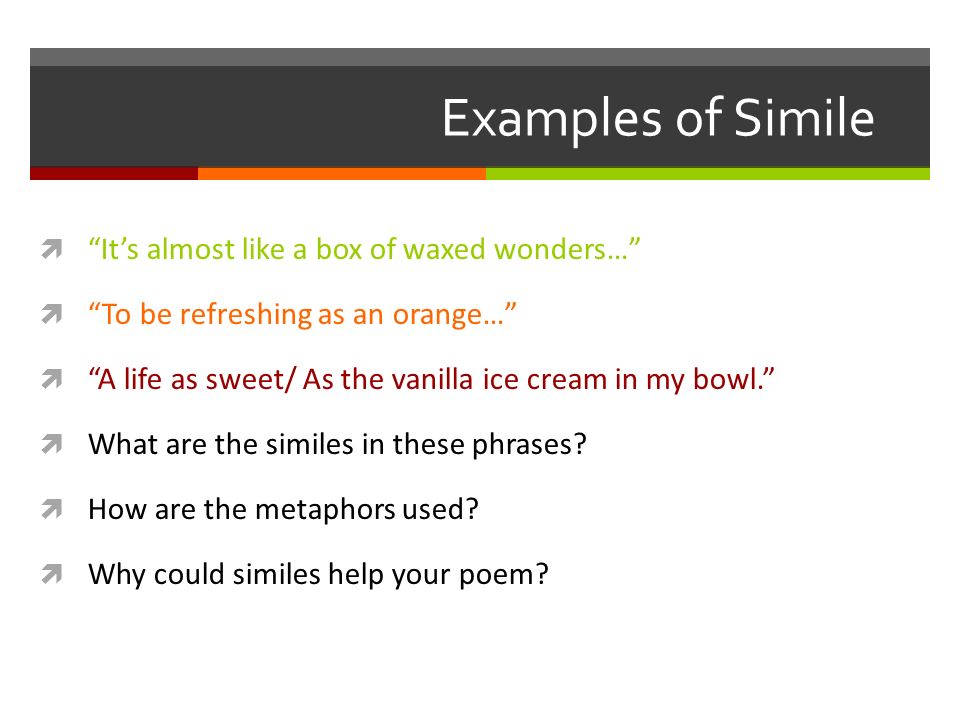 Examples of Simile

“It’s almost like a box of waxed wonders…”

“To be refreshing as an orange…”

“A life as sweet/ As the vanilla ice cream in my bowl.”

What are the similes in these phrases?

How are the metaphors used?

Why could similes help your poem?